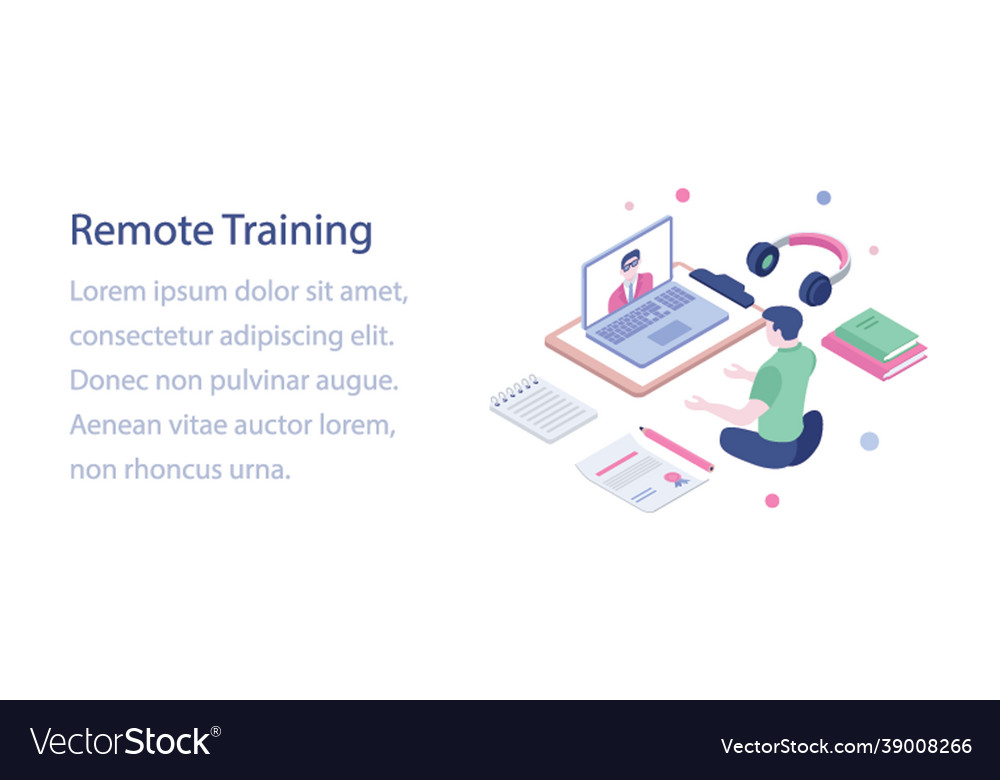 Remote Training

Lorem ipsum dolor sit amet, consectetur adipiscing elit. Donec non pulvinar augue. Aenean vitae auctor lorem, non rhoncus urna.

VectorStock®

VectorStock.com/39008266